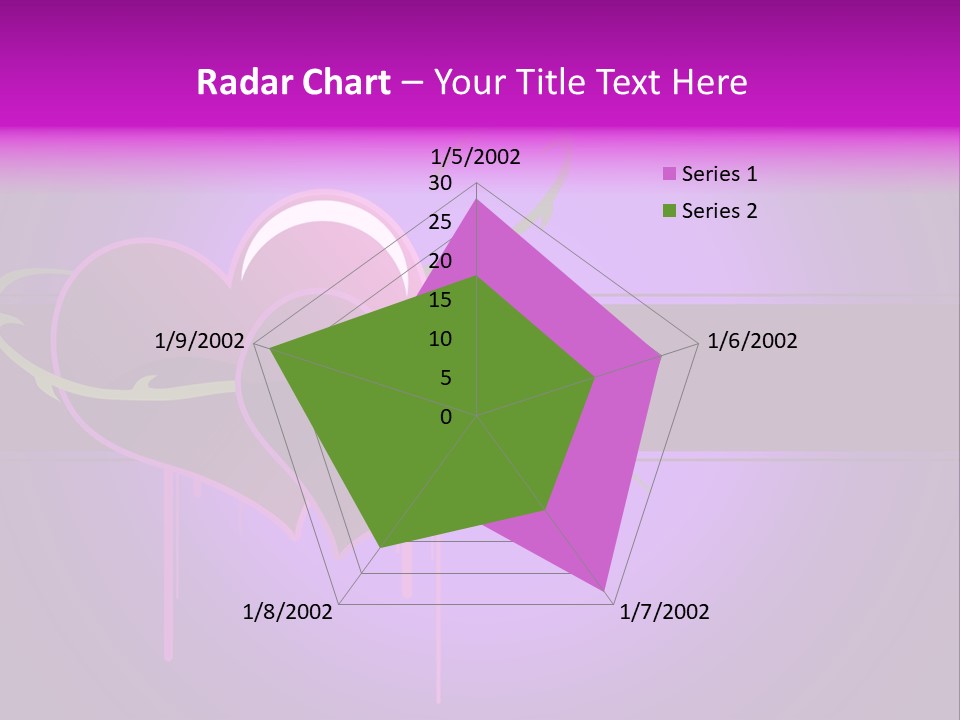 Radar Chart – Your Title Text Here

1/5/2002
30
25
20
15
10
5
0
1/6/2002
1/7/2002
1/8/2002
1/9/2002

Series 1
Series 2